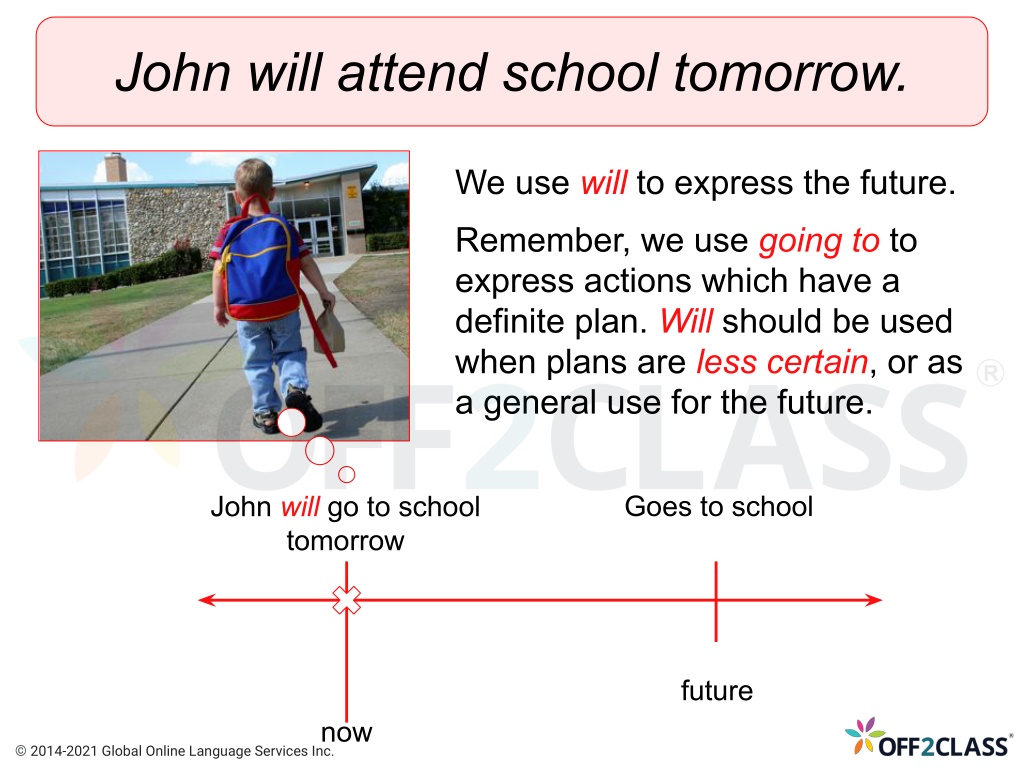 John will attend school tomorrow.

We use will to express the future.

Remember, we use going to to express actions which have a definite plan. Will should be used when plans are less certain, or as a general use for the future.

OFF2CLASS®

John will go to school tomorrow

Goes to school

future

now

© 2014-2021 Global Online Language Services Inc.

OFF2CLASS®